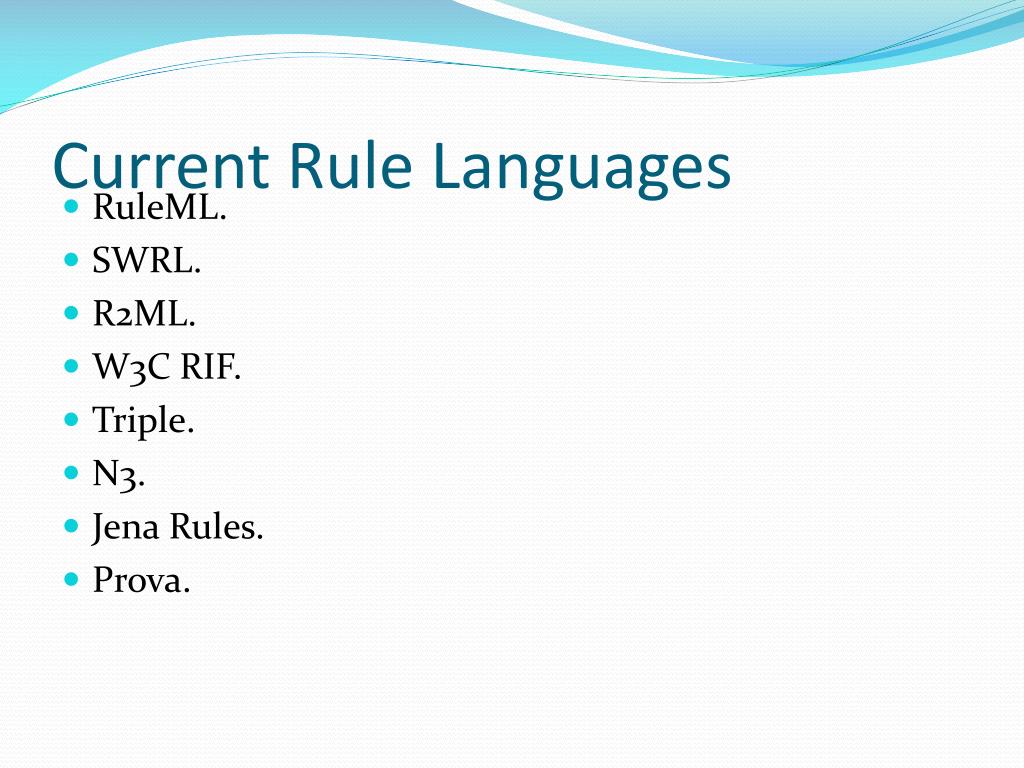 Current Rule Languages

- RuleML.
- SWRL.
- R2ML.
- W3C RIF.
- Triple.
- N3.
- Jena Rules.
- Prova.